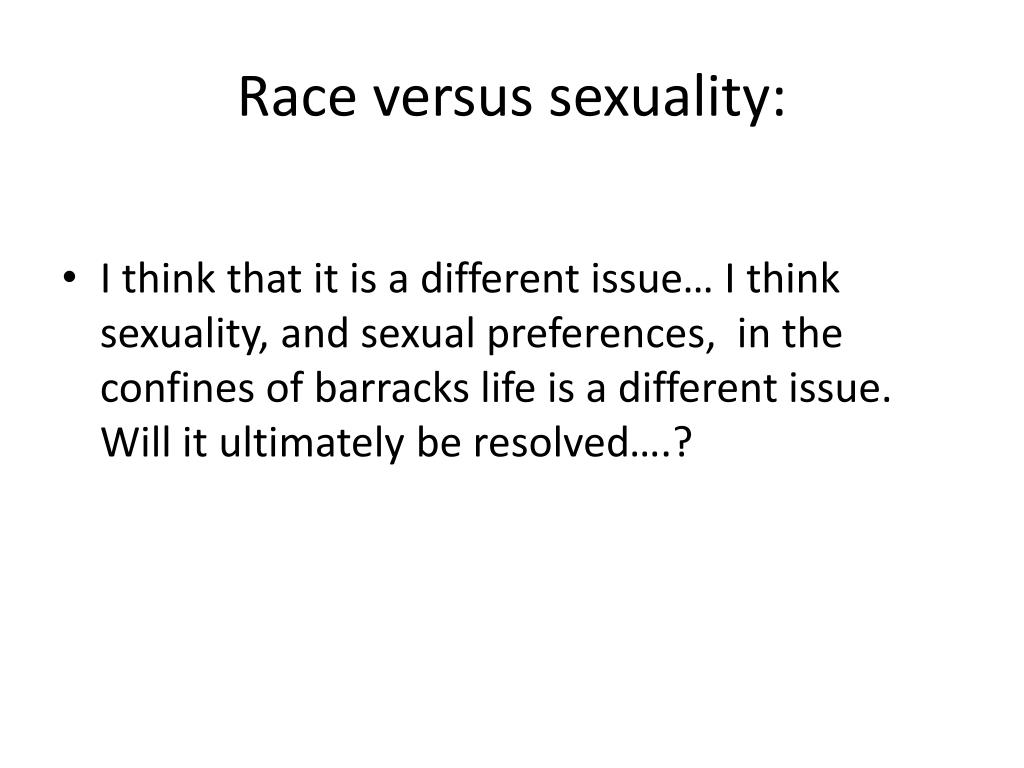 Race versus sexuality:

• I think that it is a different issue… I think sexuality, and sexual preferences,  in the confines of barracks life is a different issue. Will it ultimately be resolved….?